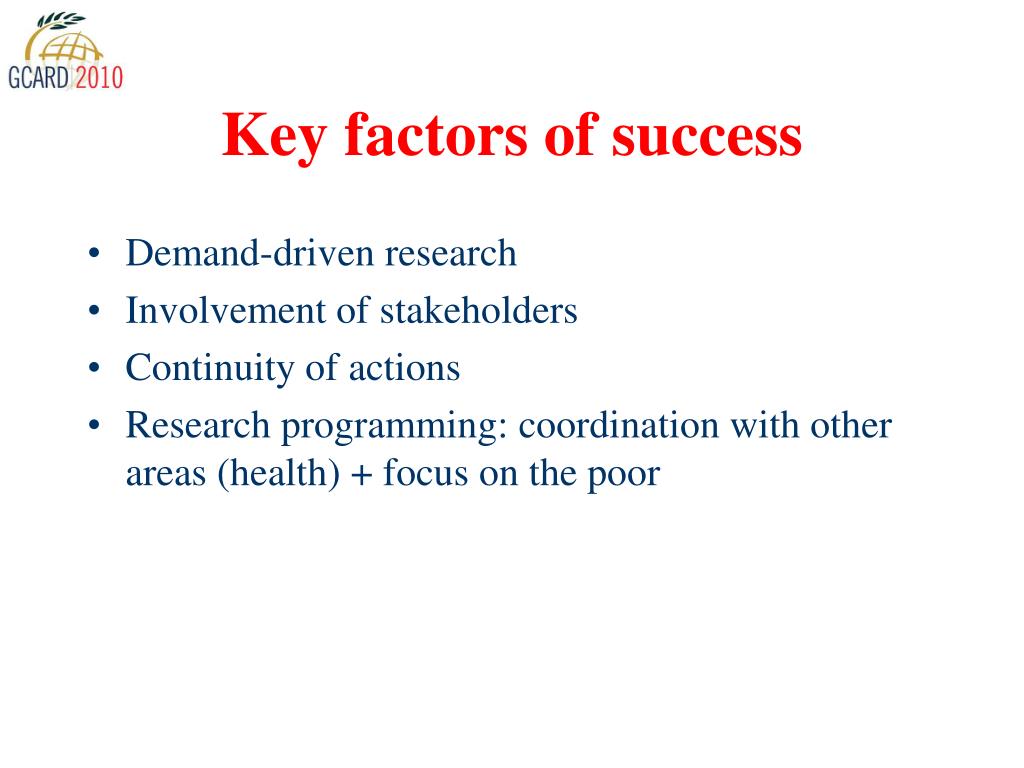 GCARD 2010

Key factors of success

• Demand-driven research
• Involvement of stakeholders
• Continuity of actions
• Research programming: coordination with other areas (health) + focus on the poor